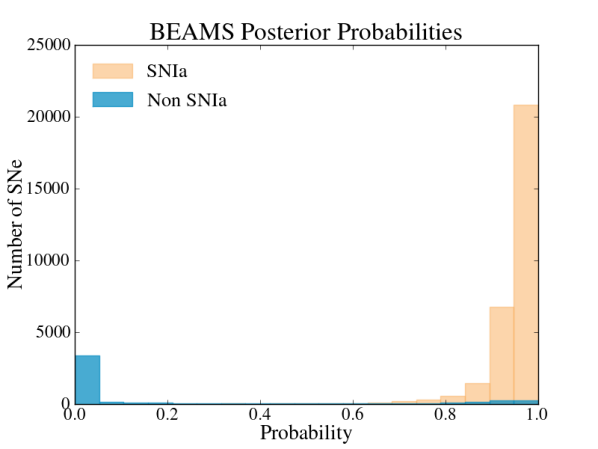 BEAMS Posterior Probabilities

SNIa
Non SNIa

Number of SNe

25000
20000
15000
10000
5000
0

0.0
0.2
0.4
0.6
0.8
1.0

Probability